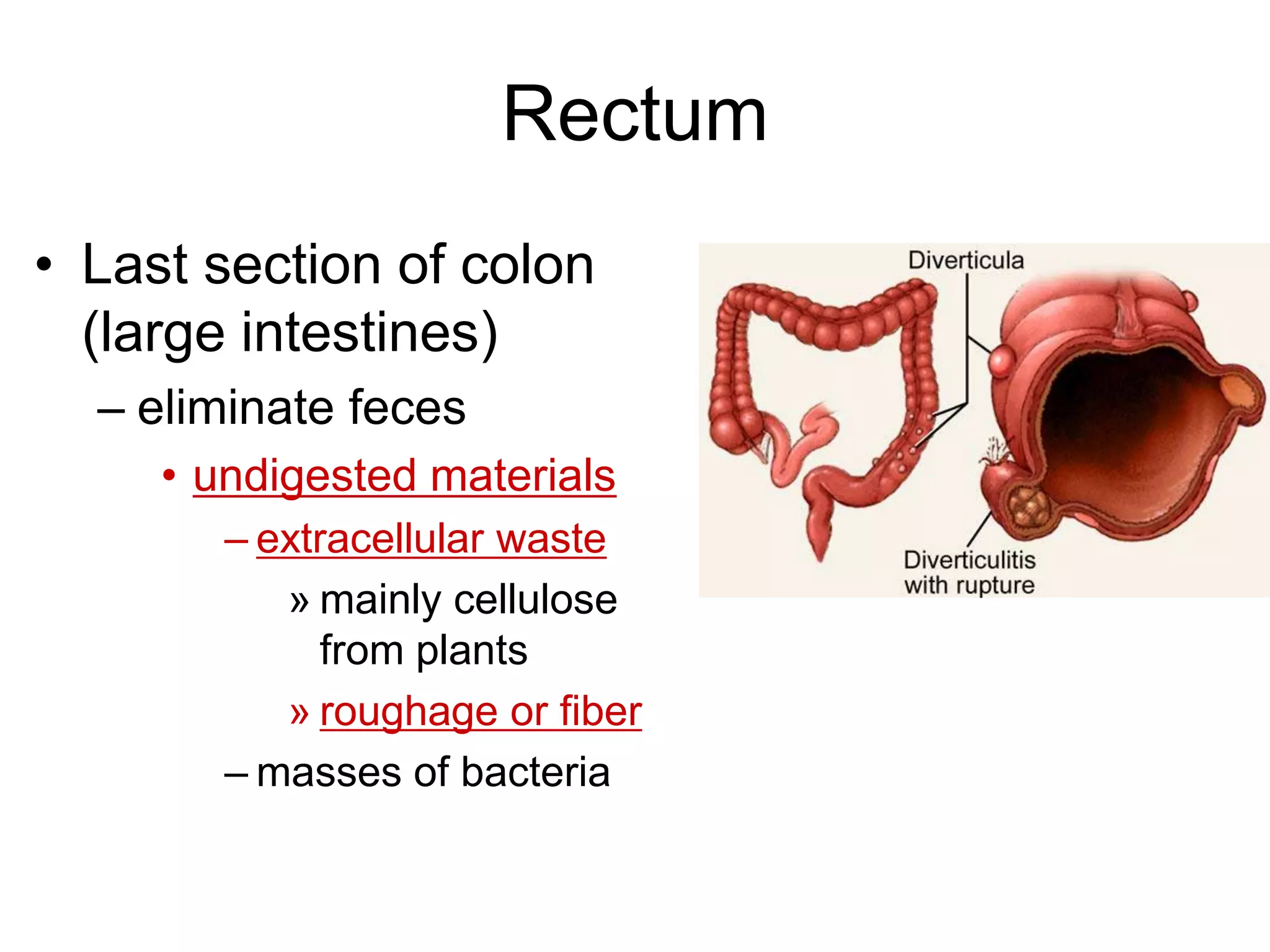 Rectum

• Last section of colon (large intestines)
– eliminate feces
• undigested materials
– extracellular waste
» mainly cellulose from plants
» roughage or fiber
– masses of bacteria

Diverticula

Diverticulitis with rupture